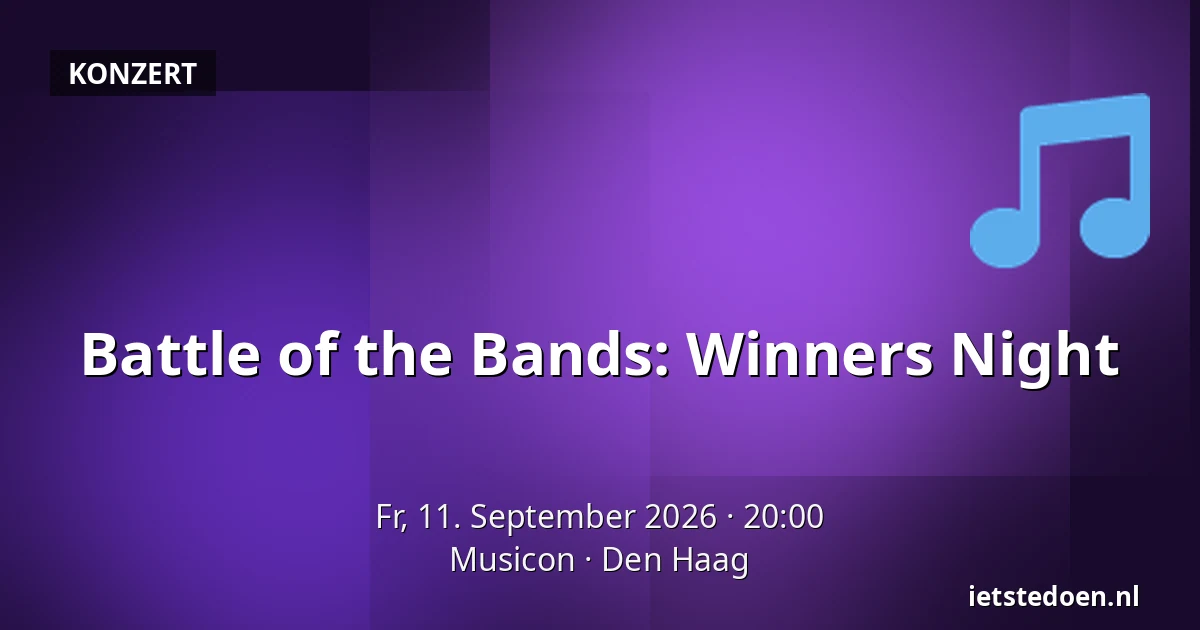 KONZERT

Battle of the Bands: Winners Night

Fr, 11. September 2026 · 20:00
Musicon · Den Haag

ietstedoen.nl